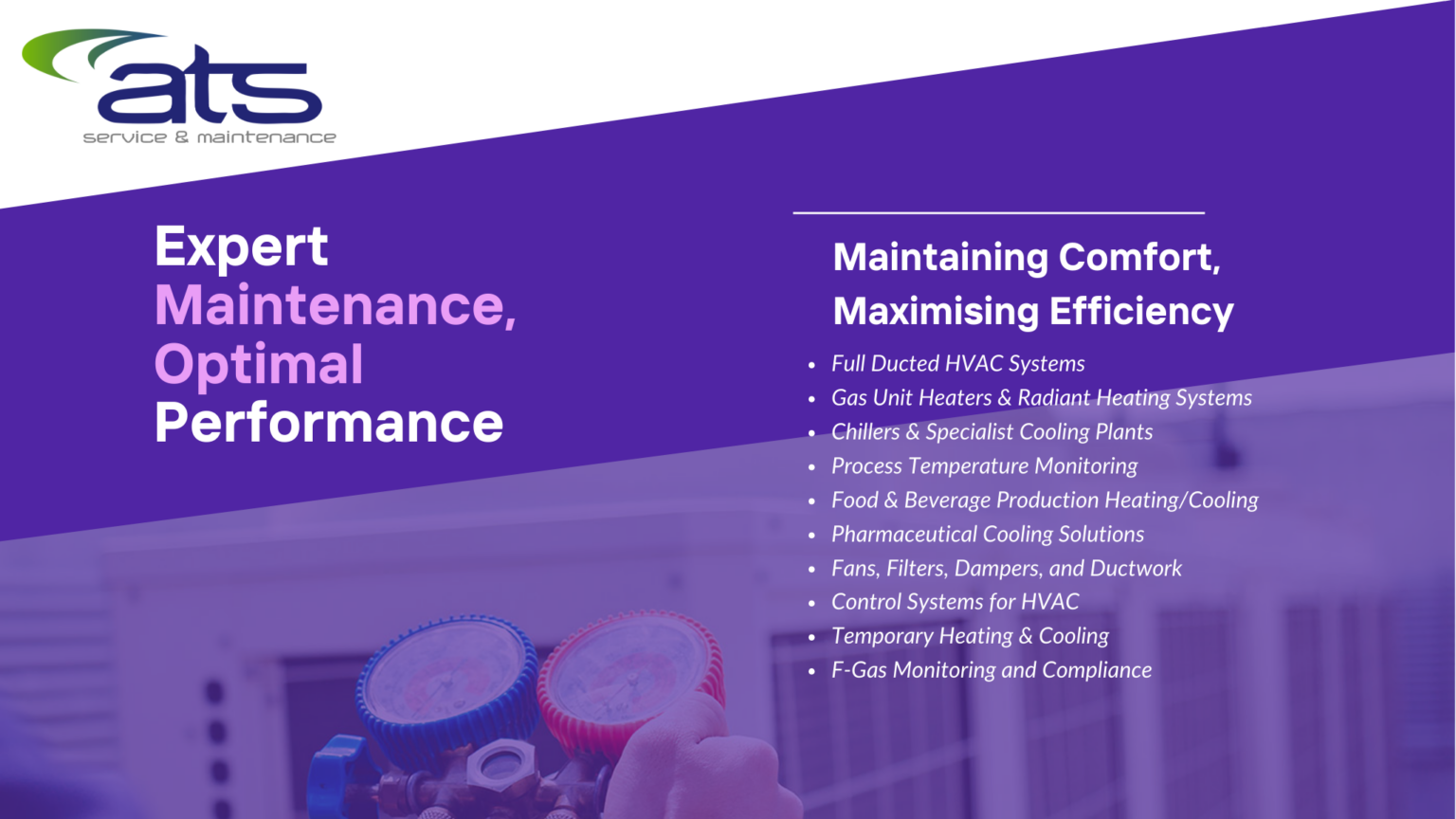 ats
service & maintenance

Expert Maintenance, Optimal Performance

Maintaining Comfort, Maximising Efficiency

- Full Ducted HVAC Systems
- Gas Unit Heaters & Radiant Heating Systems
- Chillers & Specialist Cooling Plants
- Process Temperature Monitoring
- Food & Beverage Production Heating/Cooling
- Pharmaceutical Cooling Solutions
- Fans, Filters, Dampers, and Ductwork
- Control Systems for HVAC
- Temporary Heating & Cooling
- F-Gas Monitoring and Compliance